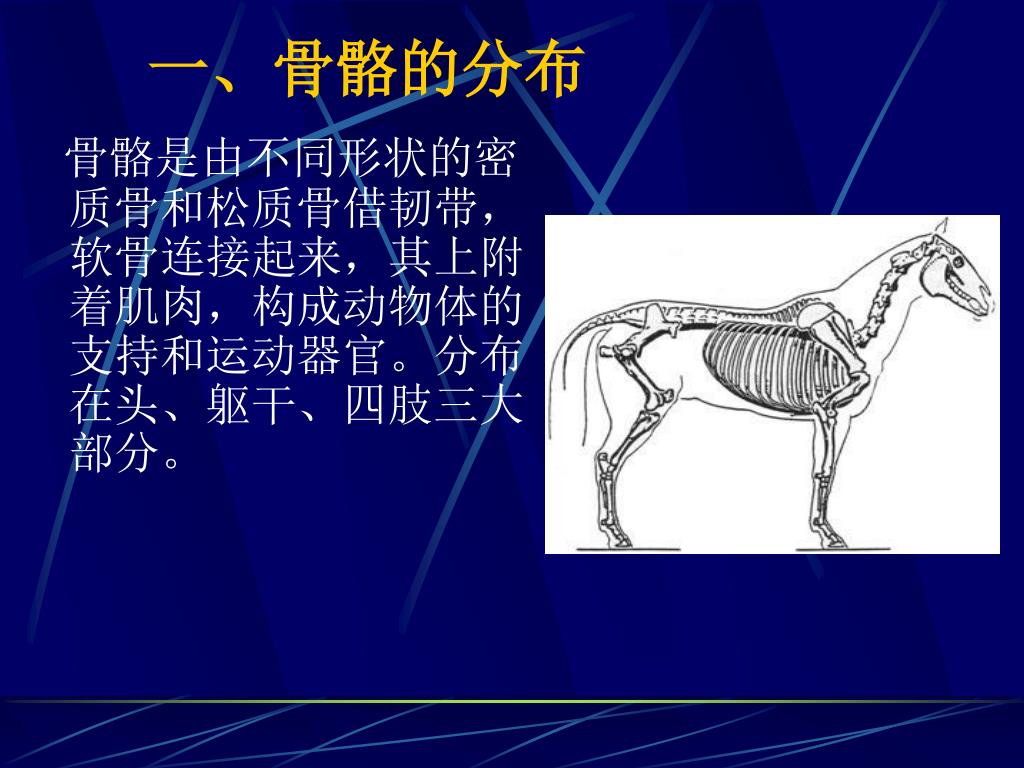 一、骨骼的分布

骨骼是由不同形状的密质骨和松质骨借韧带，软骨连接起来，其上附着肌肉，构成动物体的支持和运动器官。分布在头、躯干、四肢三大部分。